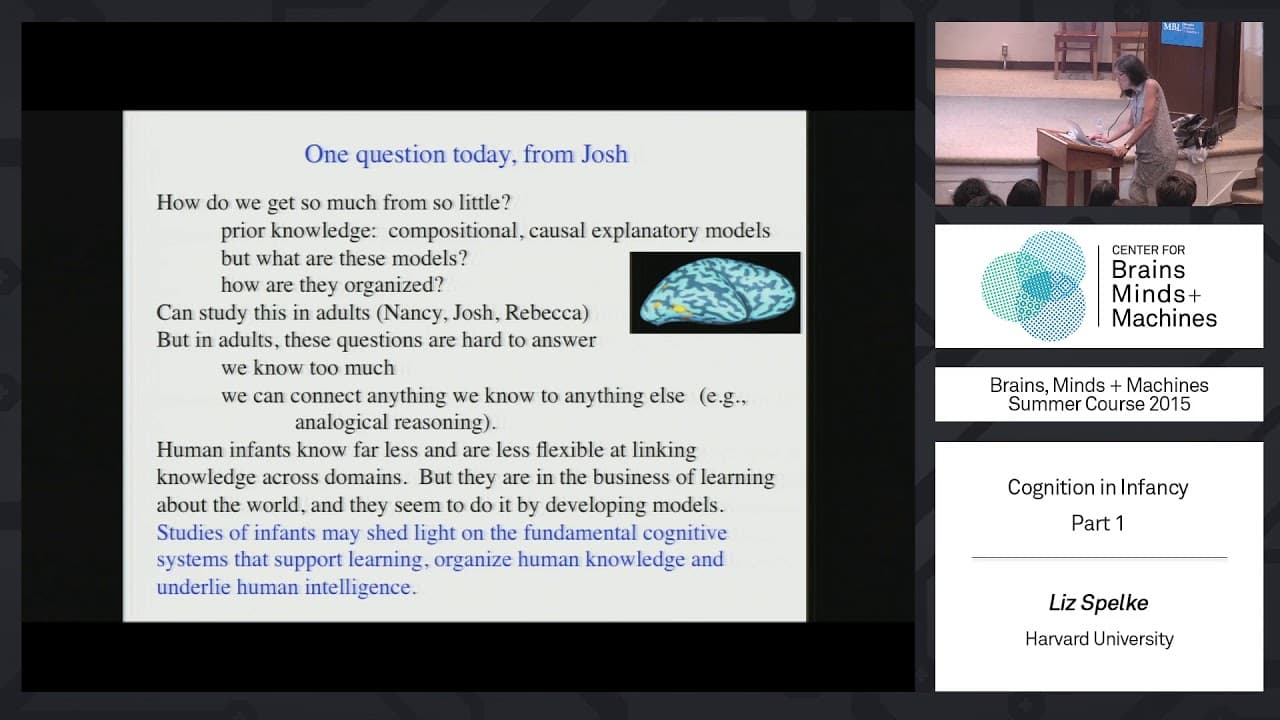 One question today, from Josh

How do we get so much from so little?
prior knowledge: compositional, causal explanatory models
but what are these models?
how are they organized?
Can study this in adults (Nancy, Josh, Rebecca)
But in adults, these questions are hard to answer
we know too much
we can connect anything we know to anything else (e.g., analogical reasoning).
Human infants know far less and are less flexible at linking knowledge across domains. But they are in the business of learning about the world, and they seem to do it by developing models.
Studies of infants may shed light on the fundamental cognitive systems that support learning, organize human knowledge and underlie human intelligence.

MBL

CENTER FOR
Brains
Minds+
Machines

Brains, Minds + Machines
Summer Course 2015

Cognition in Infancy
Part 1

Liz Spelke
Harvard University